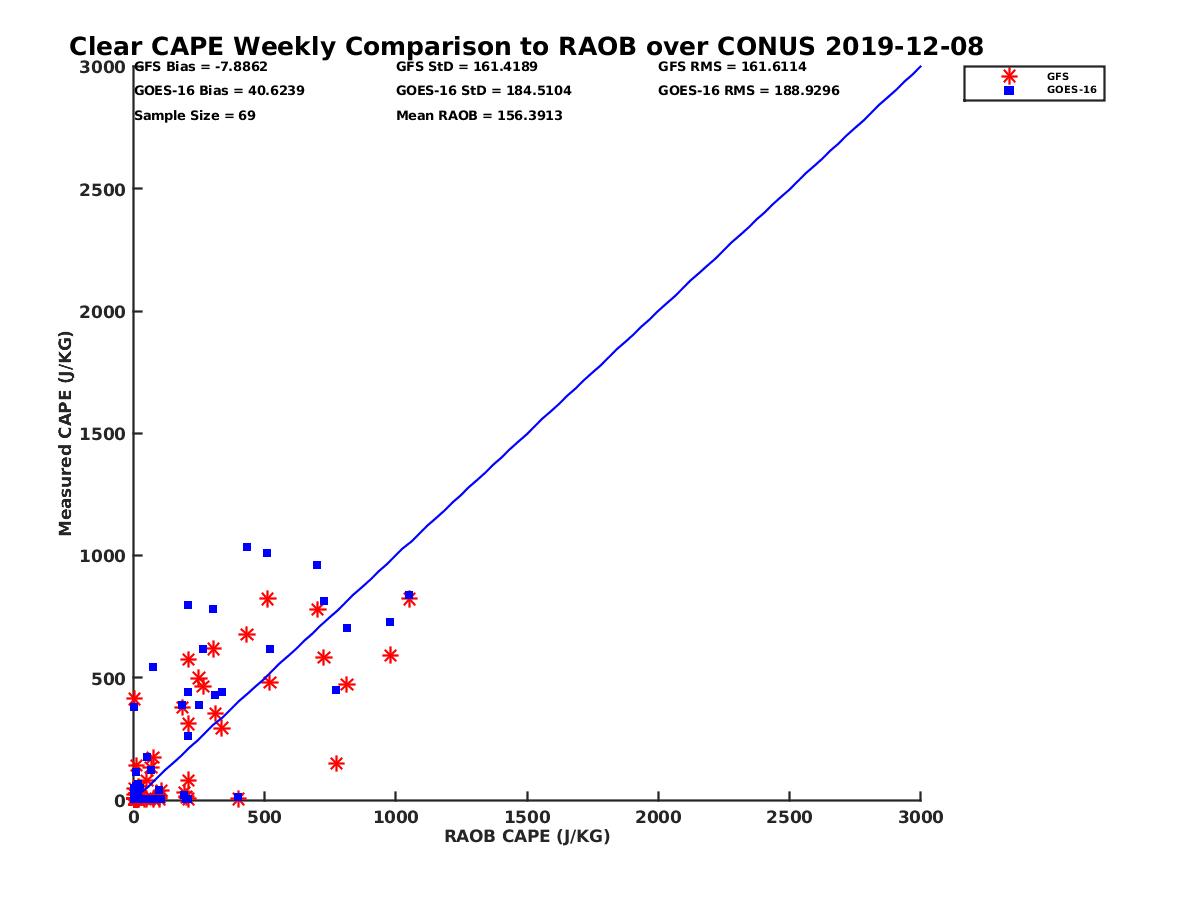 Clear CAPE Weekly Comparison to RAOB over CONUS 2019-12-08

GFS Bias = -7.8862
GOES-16 Bias = 40.6239
Sample Size = 69

GFS StD = 161.4189
GOES-16 StD = 184.5104
Mean RAOB = 156.3913

GFS RMS = 161.6114
GOES-16 RMS = 188.9296

GFS
GOES-16

Measured CAPE (J/KG)

3000
2500
2000
1500
1000
500
0

0
500
1000
1500
2000
2500
3000

RAOB CAPE (J/KG)